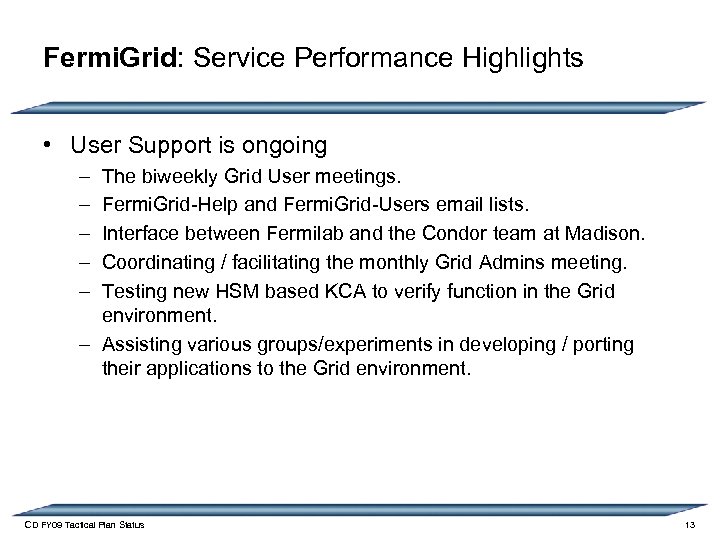 FermiGrid: Service Performance Highlights

• User Support is ongoing
– The biweekly Grid User meetings.
– FermiGrid-Help and FermiGrid-Users email lists.
– Interface between Fermilab and the Condor team at Madison.
– Coordinating / facilitating the monthly Grid Admins meeting.
– Testing new HSM based KCA to verify function in the Grid environment.
– Assisting various groups/experiments in developing / porting their applications to the Grid environment.

CD FY09 Tactical Plan Status

13